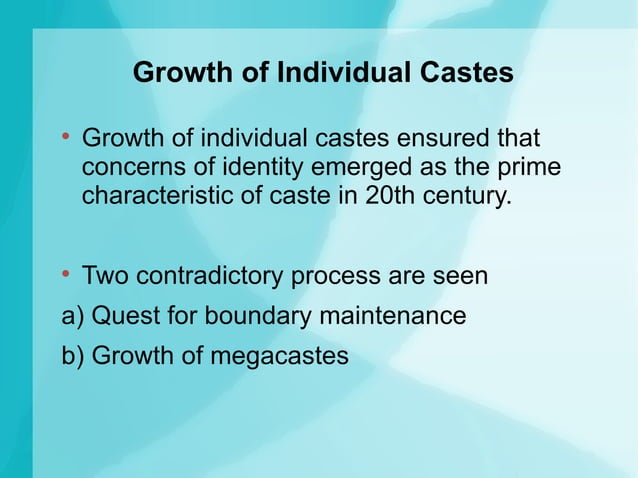 Growth of Individual Castes

• Growth of individual castes ensured that concerns of identity emerged as the prime characteristic of caste in 20th century.

• Two contradictory process are seen
a) Quest for boundary maintenance
b) Growth of megacastes